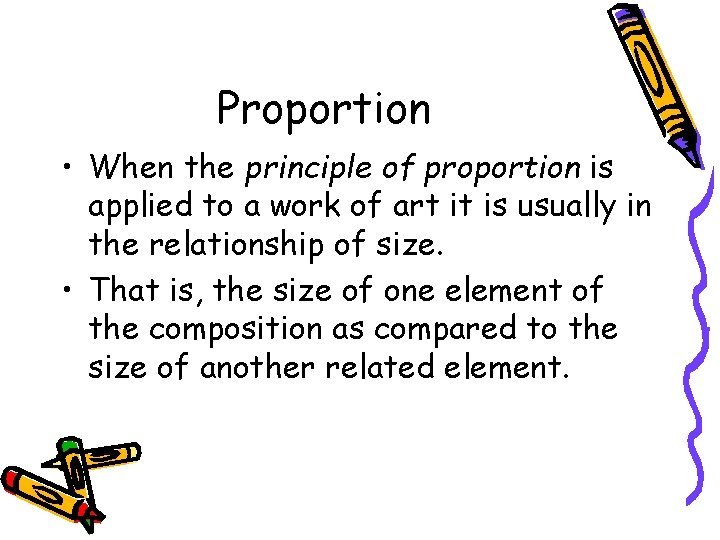 Proportion

• When the principle of proportion is applied to a work of art it is usually in the relationship of size.

• That is, the size of one element of the composition as compared to the size of another related element.